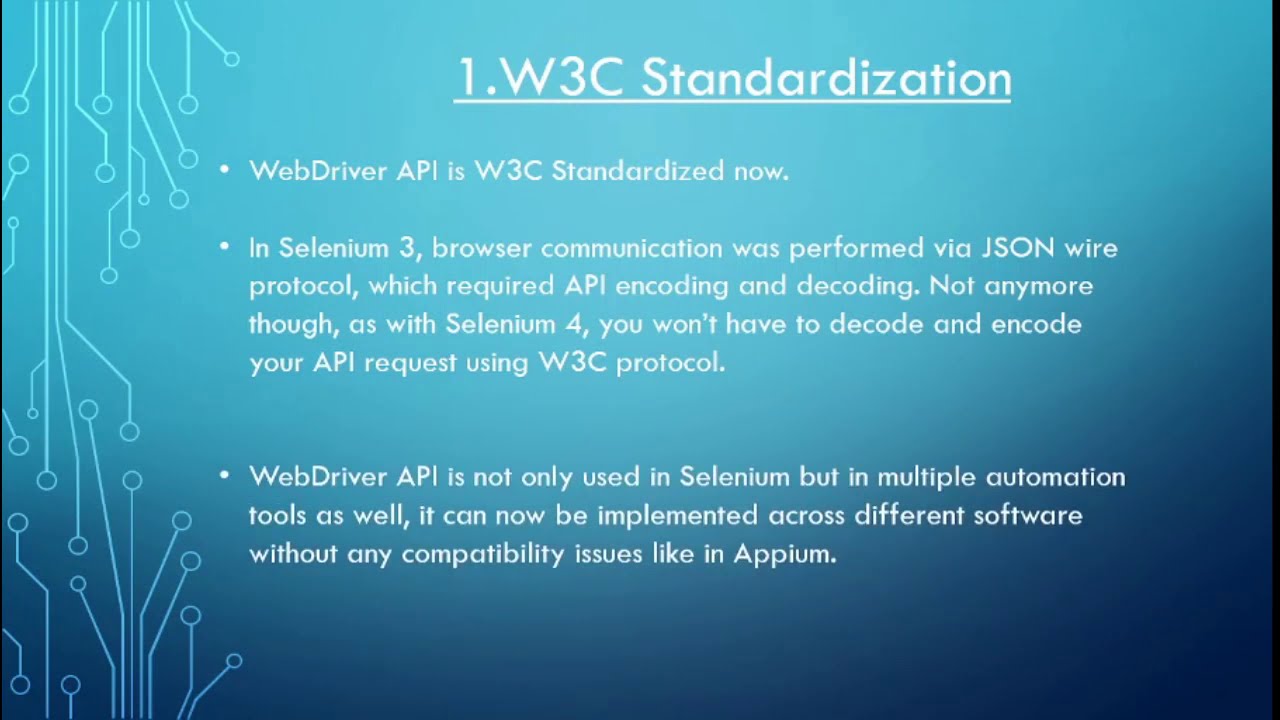 1.W3C Standardization

• WebDriver API is W3C Standardized now.

• In Selenium 3, browser communication was performed via JSON wire protocol, which required API encoding and decoding. Not anymore though, as with Selenium 4, you won't have to decode and encode your API request using W3C protocol.

• WebDriver API is not only used in Selenium but in multiple automation tools as well, it can now be implemented across different software without any compatibility issues like in Appium.